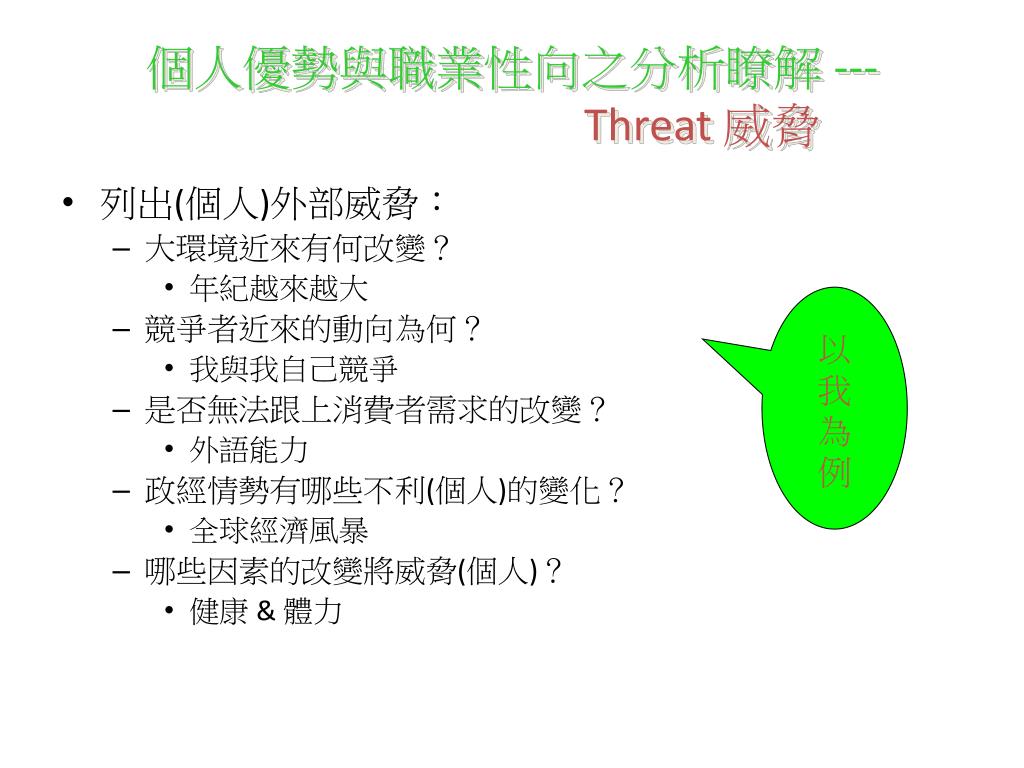 個人優勢與職業性向之分析瞭解 ---
Threat 威脅

• 列出(個人)外部威脅：
– 大環境近來有何改變？
• 年紀越來越大
– 競爭者近來的動向為何？
• 我與我自己競爭
– 是否無法跟上消費者需求的改變？
• 外語能力
– 政經情勢有哪些不利(個人)的變化？
• 全球經濟風暴
– 哪些因素的改變將威脅(個人)？
• 健康 & 體力

以我為例